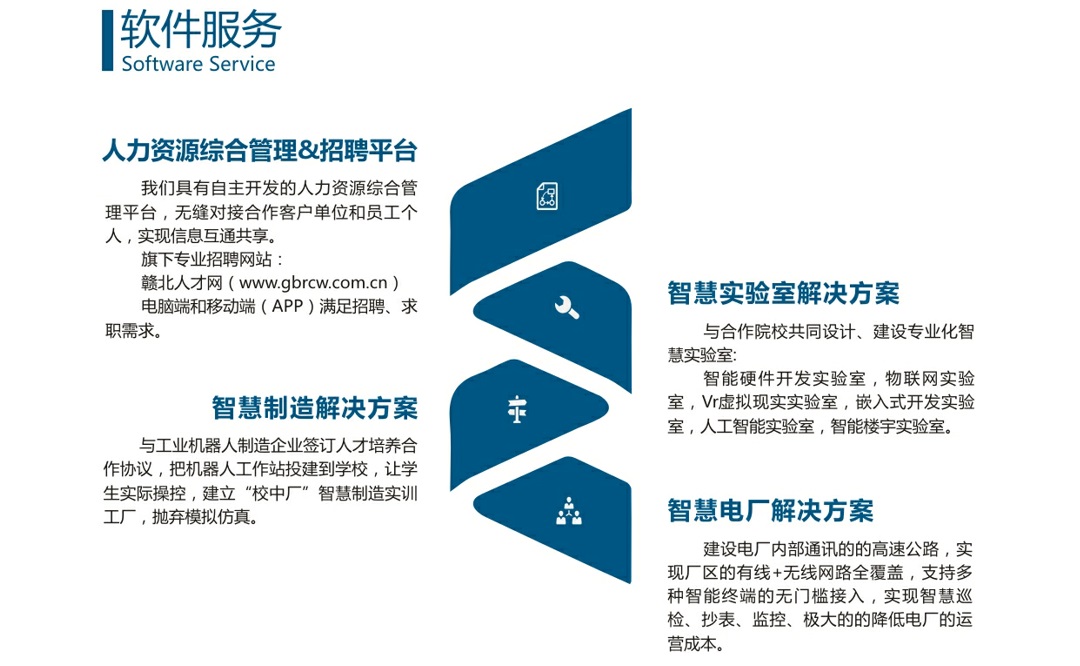 软件服务
Software Service

人力资源综合管理&招聘平台

我们具有自主开发的人力资源综合管理平台，无缝对接合作客户单位和员工个人，实现信息互通共享。

旗下专业招聘网站：

赣北人才网（www.gbrcw.com.cn）

电脑端和移动端（APP）满足招聘、求职需求。

智慧制造解决方案

与工业机器人制造企业签订人才培养合作协议，把机器人工作站投建到学校，让学生实际操控，建立“校中厂”智慧制造实训工厂，抛弃模拟仿真。

智慧实验室解决方案

与合作院校共同设计、建设专业化智慧实验室:

智能硬件开发实验室，物联网实验室，Vr虚拟现实实验室，嵌入式开发实验室，人工智能实验室，智能楼宇实验室。

智慧电厂解决方案

建设电厂内部通讯的的高速公路，实现厂区的有线+无线网路全覆盖，支持多种智能终端的无门槛接入，实现智慧巡检、抄表、监控、极大的的降低电厂的运营成本。